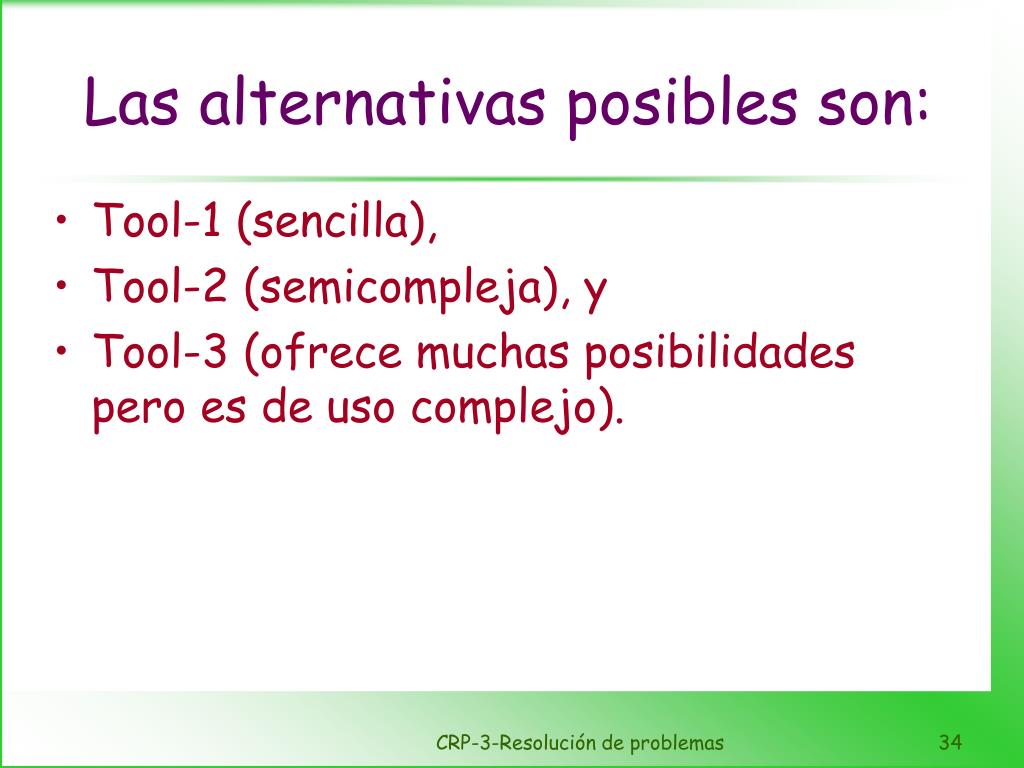 Las alternativas posibles son:

• Tool-1 (sencilla),
• Tool-2 (semicompleja), y
• Tool-3 (ofrece muchas posibilidades pero es de uso complejo).

CRP-3-Resolución de problemas

34